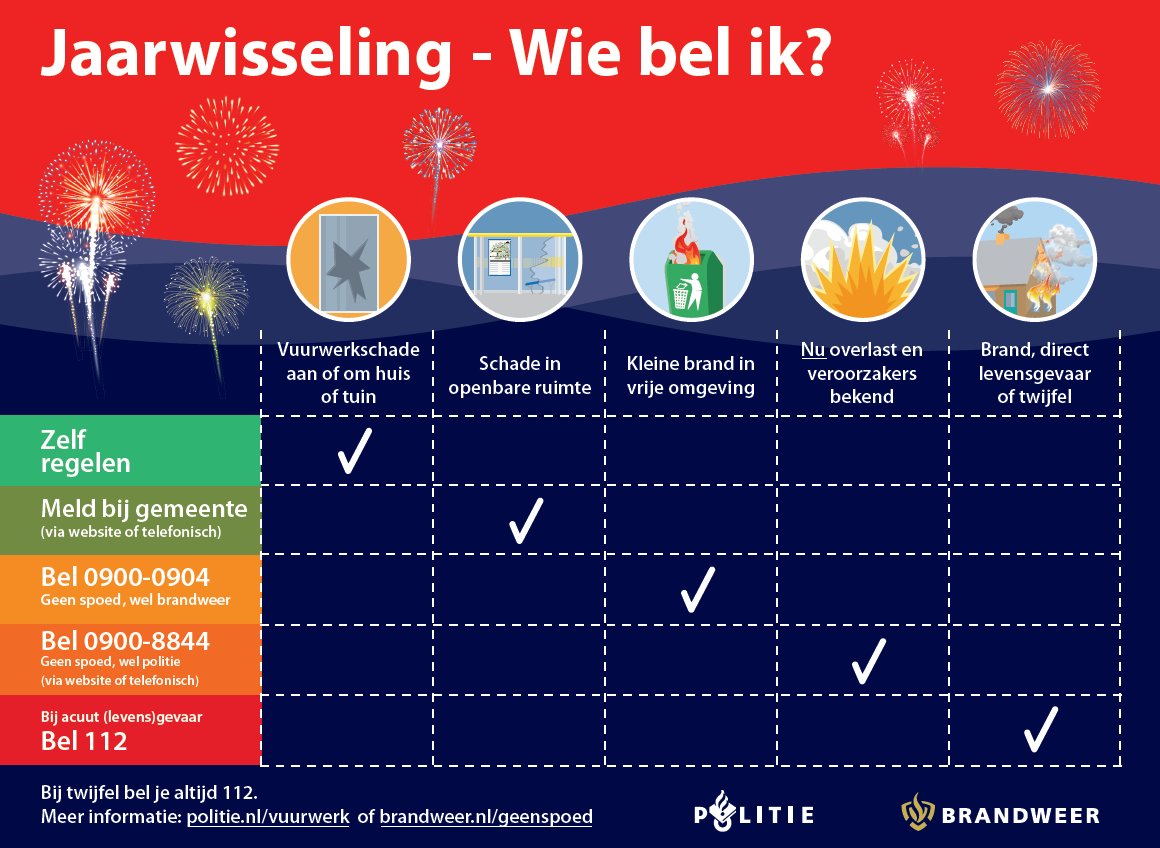 Jaarwisseling - Wie bel ik?

| | Vuurwerkschade aan of om huis of tuin | Schade in openbare ruimte | Kleine brand in vrije omgeving | Nu overlast en veroorzakers bekend | Brand, direct levensgevaar of twijfel |
|---|---|---|---|---|---|
| Zelf regelen | ✓ | | | | |
| Meld bij gemeente (via website of telefonisch) | | ✓ | | | |
| Bel 0900-0904 Geen spoed, wel brandweer | | | ✓ | | |
| Bel 0900-8844 Geen spoed, wel politie (via website of telefonisch) | | | | ✓ | |
| Bij acuut (levens)gevaar Bel 112 | | | | | ✓ |

Bij twijfel bel je altijd 112.
Meer informatie: politie.nl/vuurwerk of brandweer.nl/geenspoed

POLITIE
BRANDWEER